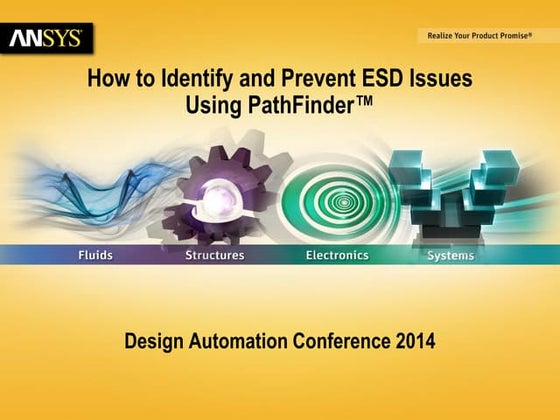 ANSYS

Realize Your Product Promise®

How to Identify and Prevent ESD Issues Using PathFinder™

Fluids Structures Electronics Systems

Design Automation Conference 2014